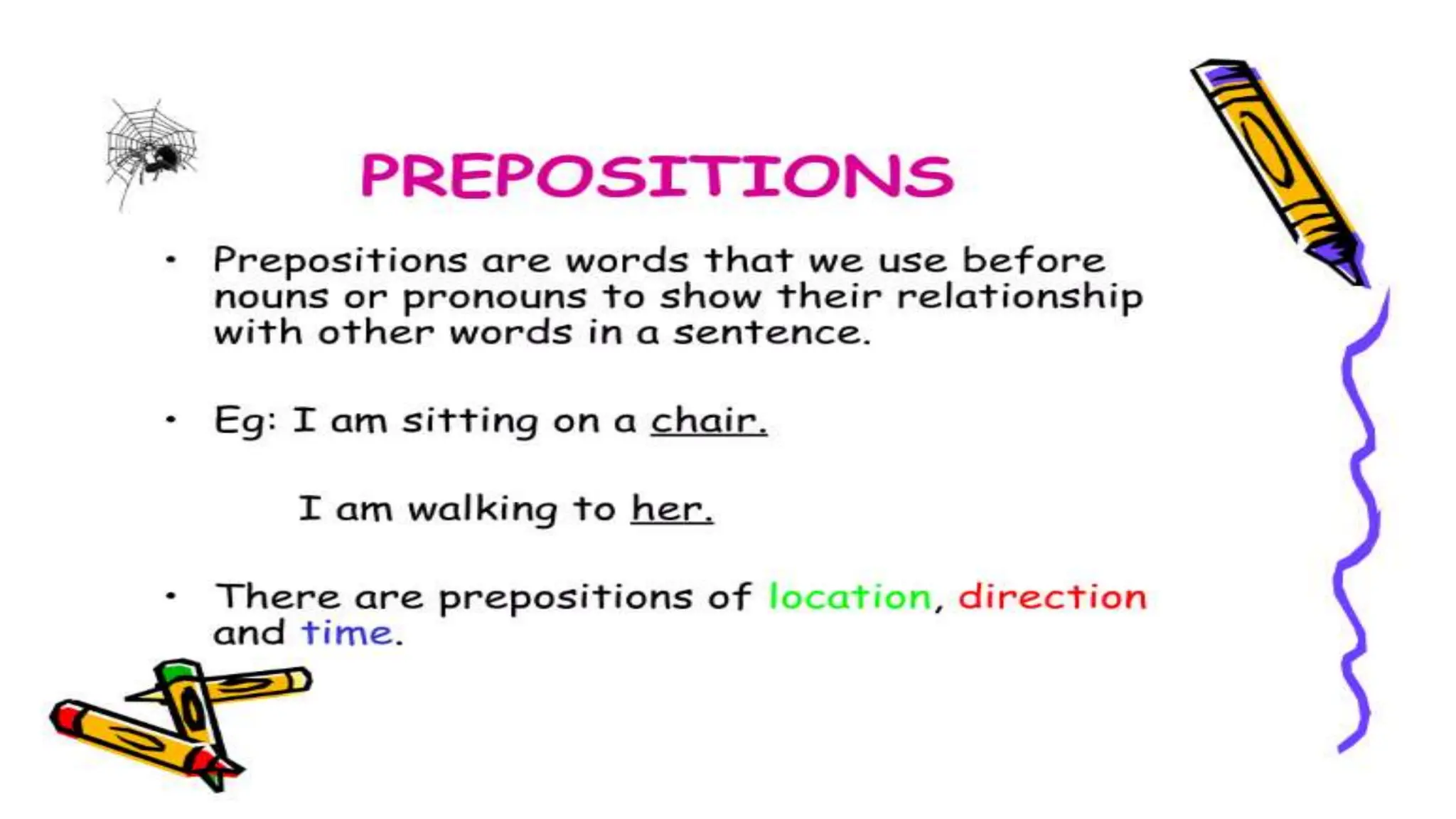 PREPOSITIONS

• Prepositions are words that we use before nouns or pronouns to show their relationship with other words in a sentence.

• Eg: I am sitting on a chair.

I am walking to her.

• There are prepositions of location, direction and time.